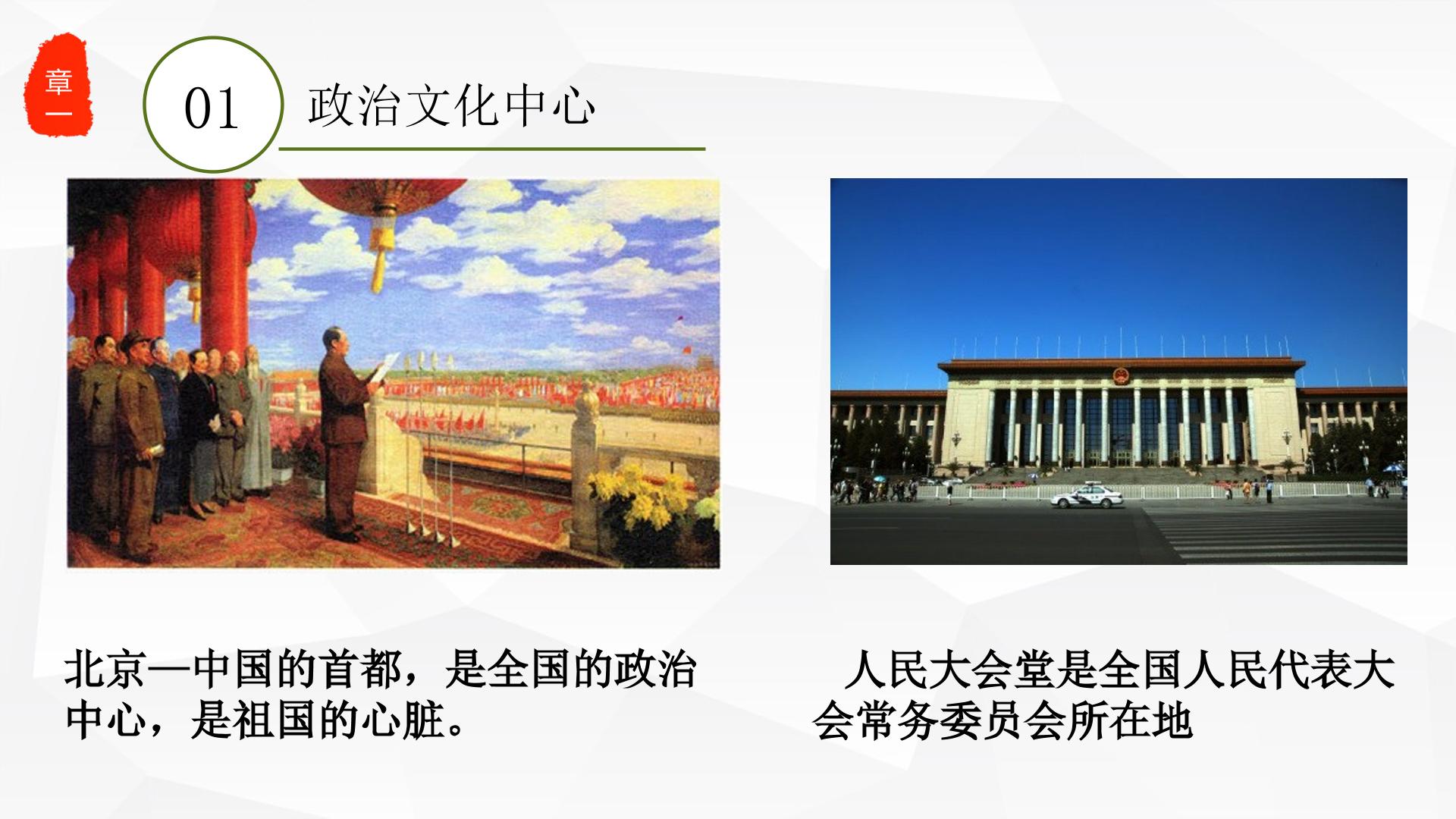 章一

01

政治文化中心

北京—中国的首都，是全国的政治中心，是祖国的心脏。

人民大会堂是全国人民代表大会常务委员会所在地